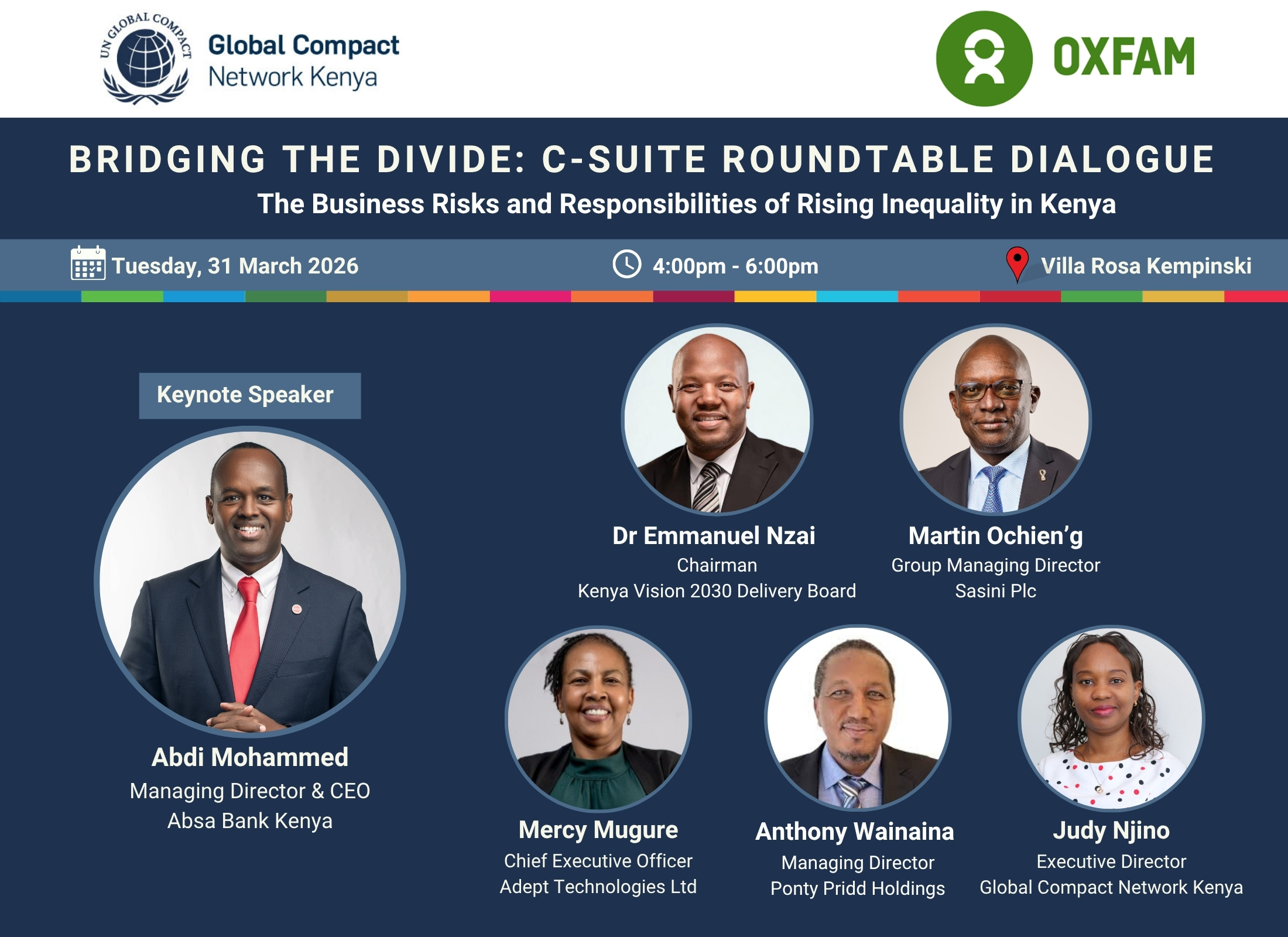 UN GLOBAL COMPACT

Global Compact Network Kenya

OXFAM

BRIDGING THE DIVIDE: C-SUITE ROUNDTABLE DIALOGUE

The Business Risks and Responsibilities of Rising Inequality in Kenya

Tuesday, 31 March 2026

4:00pm - 6:00pm

Villa Rosa Kempinski

Keynote Speaker

Abdi Mohammed
Managing Director & CEO
Absa Bank Kenya

Dr Emmanuel Nzai
Chairman
Kenya Vision 2030 Delivery Board

Martin Ochien'g
Group Managing Director
Sasini Plc

Mercy Mugure
Chief Executive Officer
Adept Technologies Ltd

Anthony Wainaina
Managing Director
Ponty Pridd Holdings

Judy Njino
Executive Director
Global Compact Network Kenya